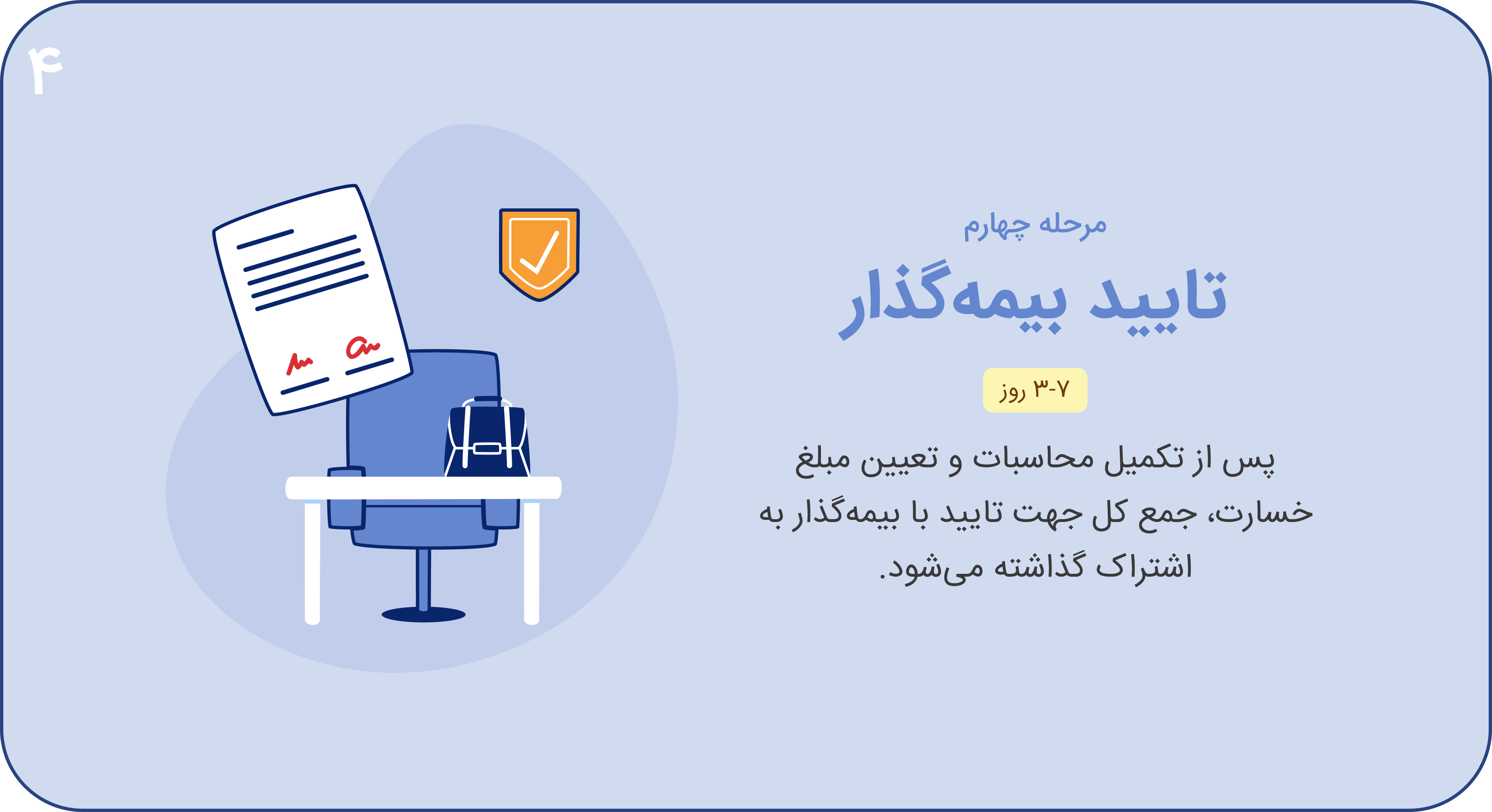 ۴

مرحله چهارم

تایید بیمه‌گذار

۷-۳ روز

پس از تکمیل محاسبات و تعیین مبلغ خسارت، جمع کل جهت تایید با بیمه‌گذار به اشتراک گذاشته می‌شود.